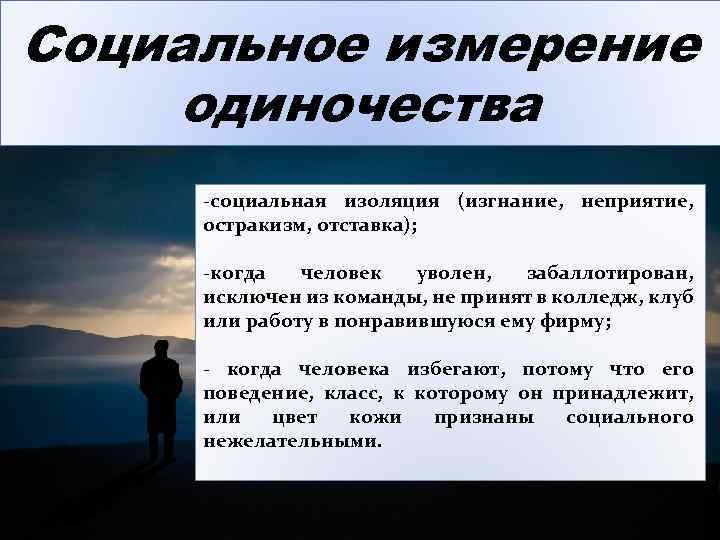 Социальное измерение одиночества

-социальная изоляция (изгнание, неприятие, остракизм, отставка);

-когда человек уволен, забаллотирован, исключен из команды, не принят в колледж, клуб или работу в понравившуюся ему фирму;

- когда человека избегают, потому что его поведение, класс, к которому он принадлежит, или цвет кожи признаны социального нежелательными.